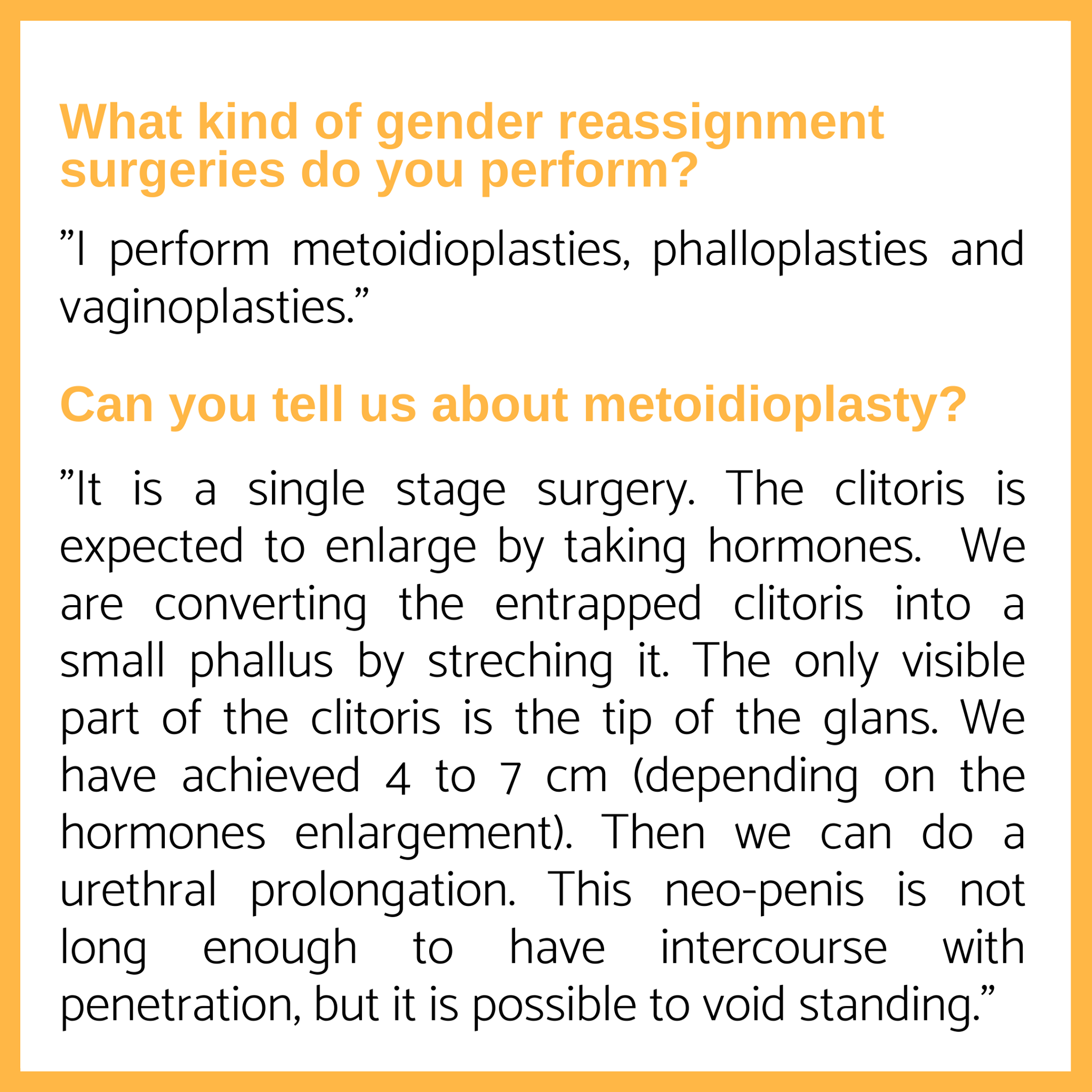 What kind of gender reassignment surgeries do you perform?

”I perform metoidioplasties, phalloplasties and vaginoplasties.”

Can you tell us about metoidioplasty?

”It is a single stage surgery. The clitoris is expected to enlarge by taking hormones. We are converting the entrapped clitoris into a small phallus by streching it. The only visible part of the clitoris is the tip of the glans. We have achieved 4 to 7 cm (depending on the hormones enlargement). Then we can do a urethral prolongation. This neo-penis is not long enough to have intercourse with penetration, but it is possible to void standing.”